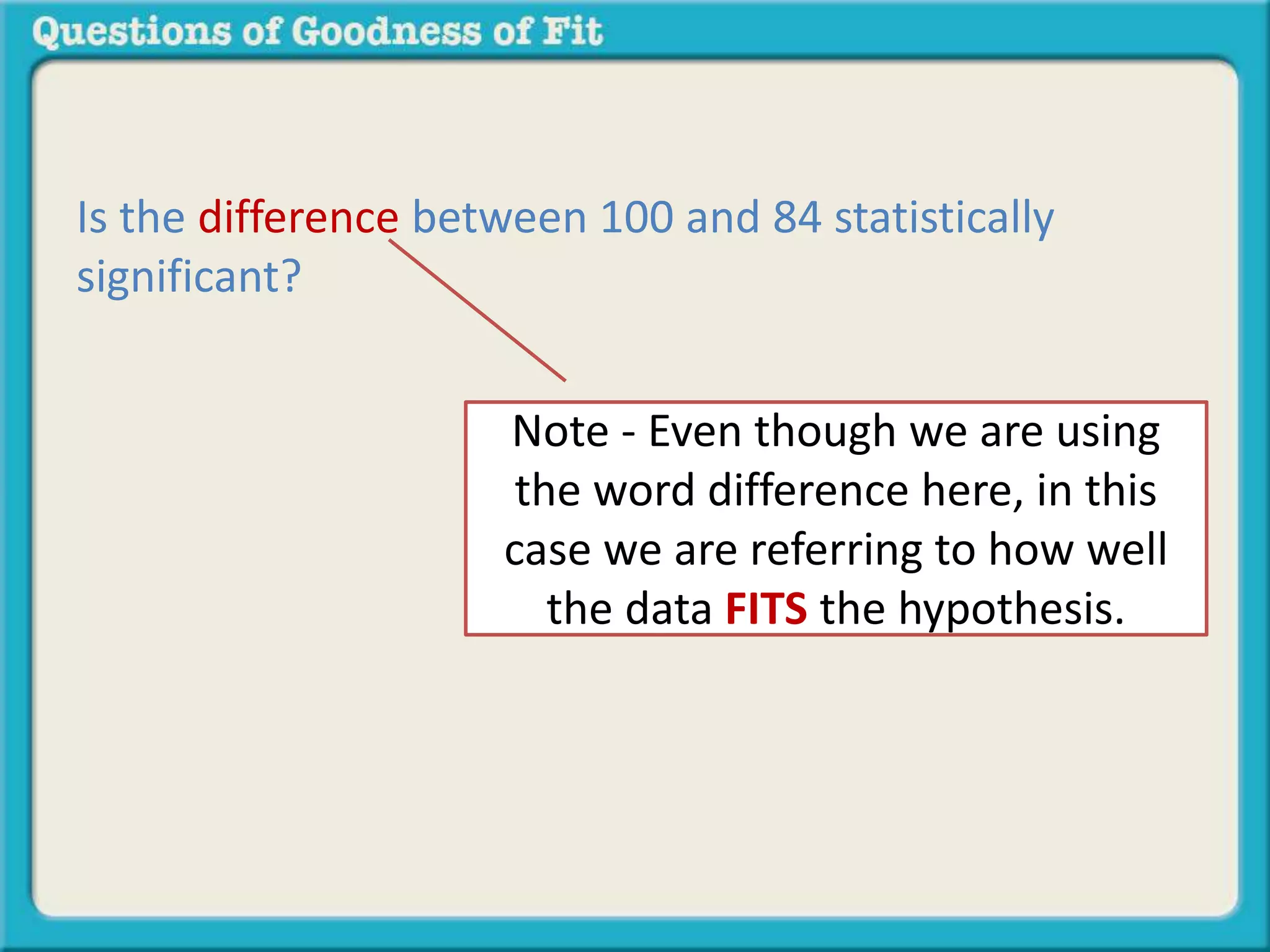 Questions of Goodness of Fit

Is the difference between 100 and 84 statistically significant?

Note - Even though we are using the word difference here, in this case we are referring to how well the data FITS the hypothesis.